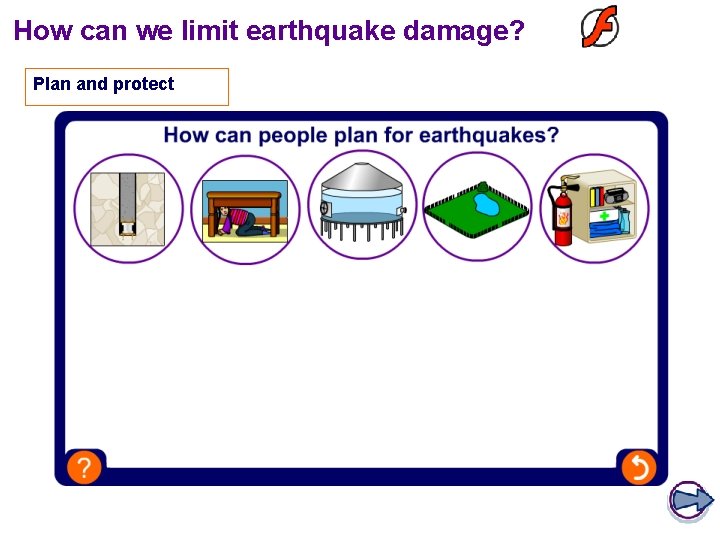 How can we limit earthquake damage?

Plan and protect

How can people plan for earthquakes?

?